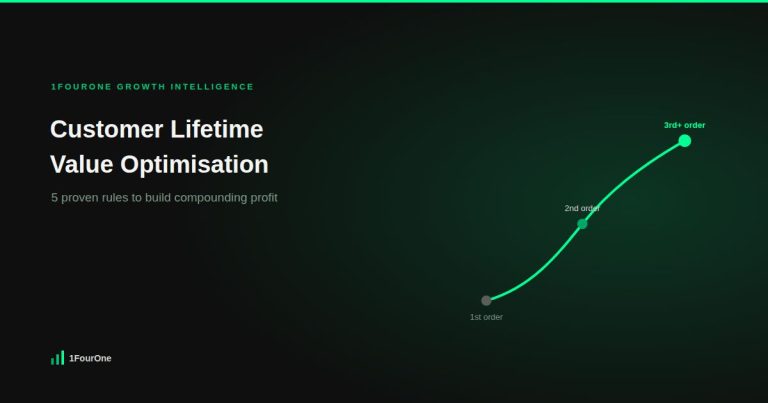 1FOURONE GROWTH INTELLIGENCE

Customer Lifetime Value Optimisation

5 proven rules to build compounding profit

3rd+ order

2nd order

1st order

1FourOne